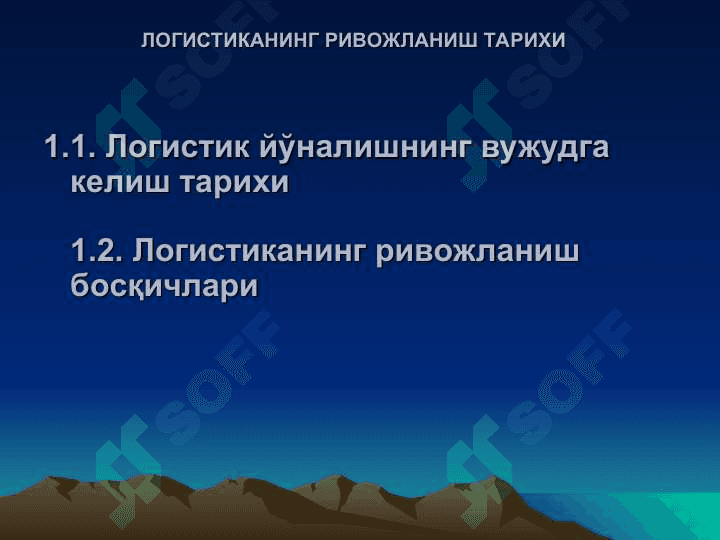 ЛОГИСТИКАНИНГ РИВОЖЛАНИШ ТАРИХИ

1.1. Логистик йўналишнинг вужудга келиш тарихи

1.2. Логистиканинг ривожланиш босқичлари

SOFF

SOFF

SOFF

SOFF